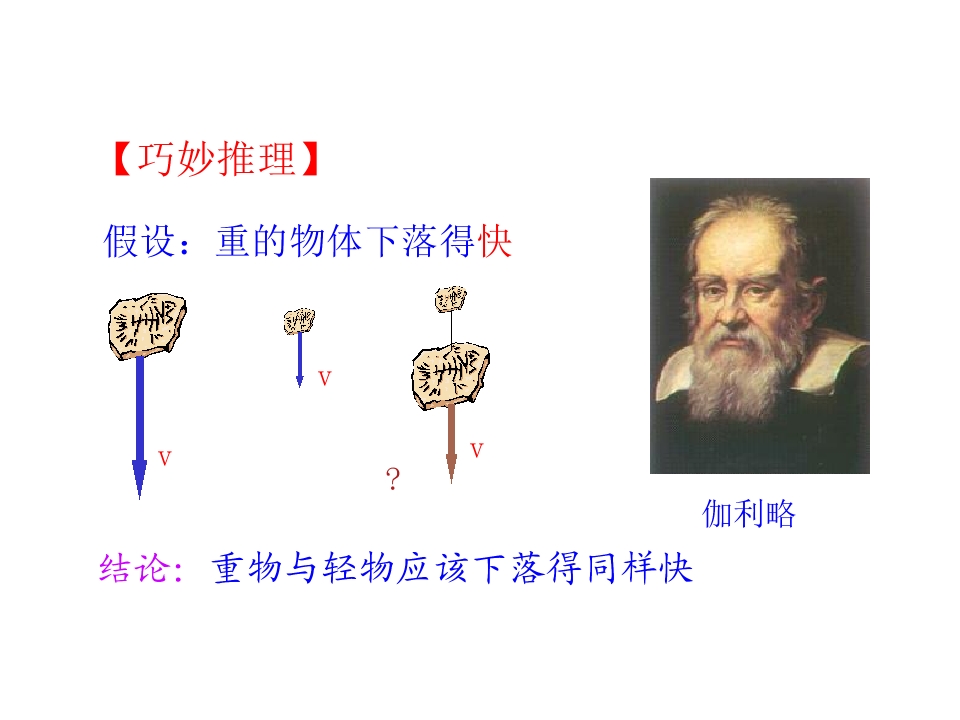 【巧妙推理】

假设：重的物体下落得快

v

v

v

?

伽利略

结论：重物与轻物应该下落得同样快